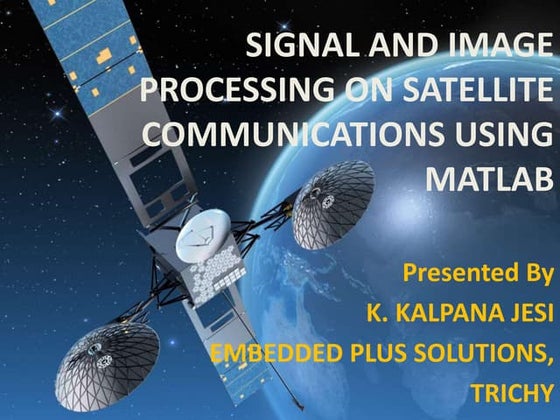 SIGNAL AND IMAGE PROCESSING ON SATELLITE COMMUNICATIONS USING MATLAB

Presented By
K. KALPANA JESI
EMBEDDED PLUS SOLUTIONS, TRICHY